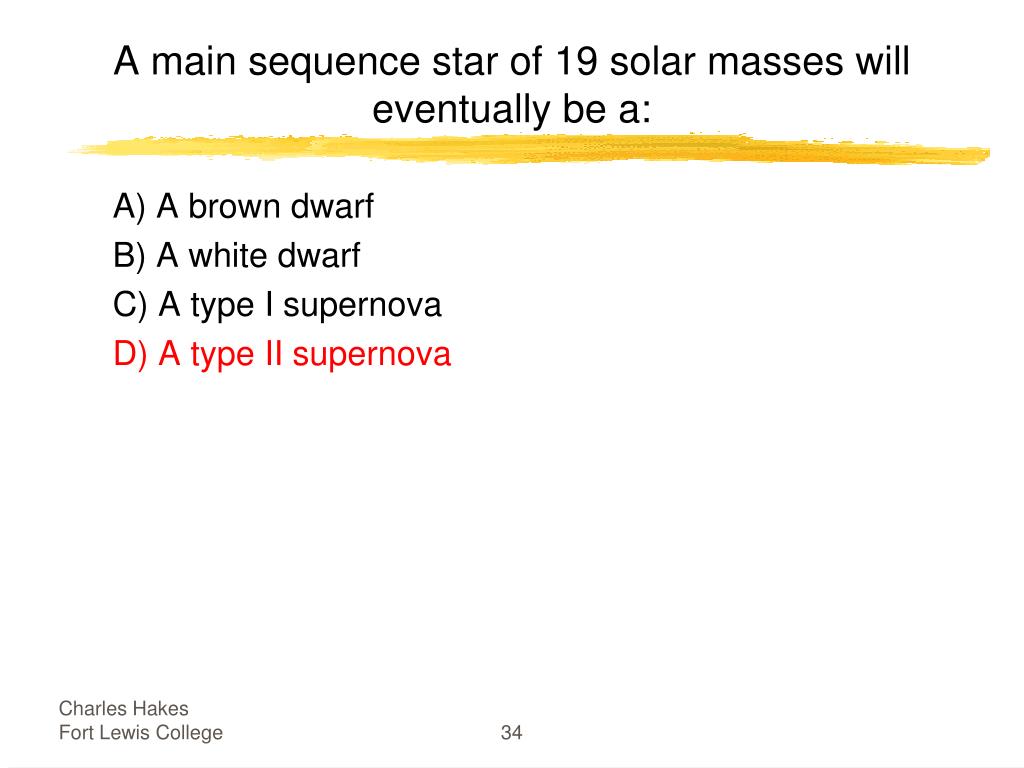 A main sequence star of 19 solar masses will eventually be a:

A) A brown dwarf
B) A white dwarf
C) A type I supernova
D) A type II supernova

Charles Hakes
Fort Lewis College

34